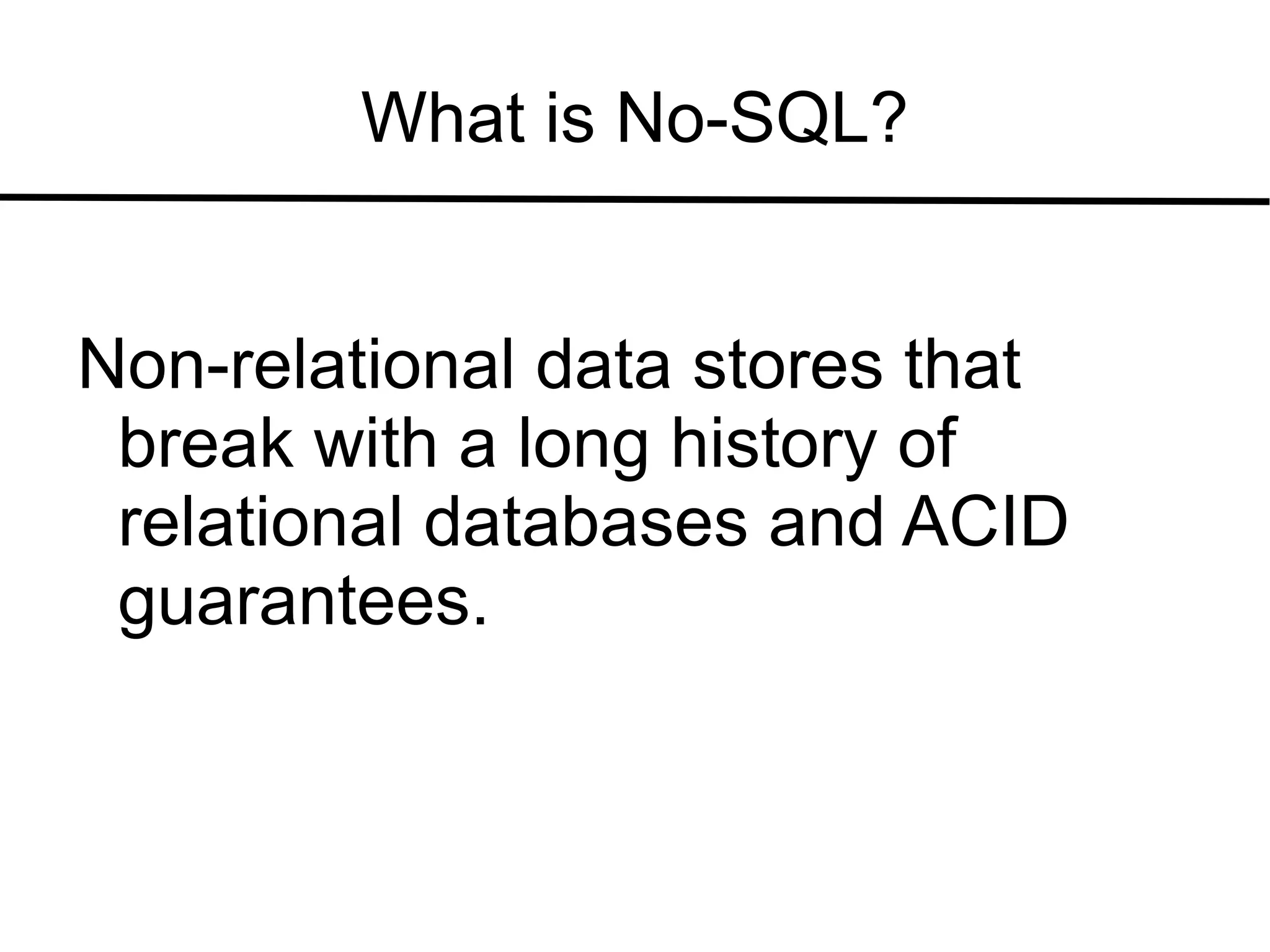 What is No-SQL?

Non-relational data stores that break with a long history of relational databases and ACID guarantees.